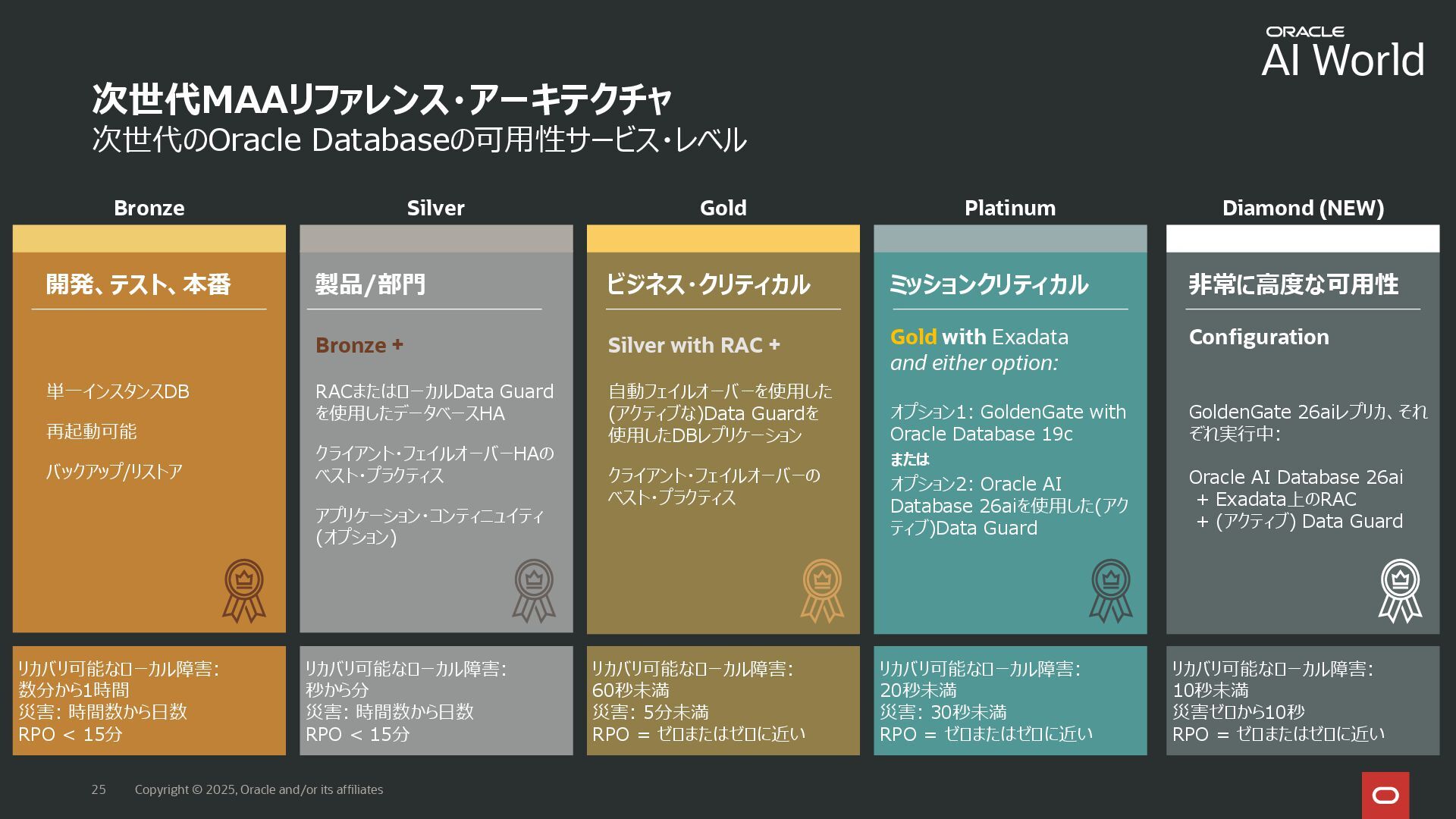 ORACLE
AI World

次世代MAAリファレンス・アーキテクチャ
次世代のOracle Databaseの可用性サービス・レベル

Bronze

開発、テスト、本番

単一インスタンスDB

再起動可能

バックアップ/リストア

リカバリ可能なローカル障害: 数分から1時間
災害: 時間数から日数
RPO < 15分

Silver

製品/部門

Bronze +

RACまたはローカルData Guardを使用したデータベースHA

クライアント・フェイルオーバーHAのベスト・プラクティス

アプリケーション・コンティニュイティ(オプション)

リカバリ可能なローカル障害: 秒から分
災害: 時間数から日数
RPO < 15分

Gold

ビジネス・クリティカル

Silver with RAC +

自動フェイルオーバーを使用した(アクティブな)Data Guardを使用したDBレプリケーション

クライアント・フェイルオーバーのベスト・プラクティス

リカバリ可能なローカル障害: 60秒未満
災害: 5分未満
RPO = ゼロまたはゼロに近い

Platinum

ミッションクリティカル

Gold with Exadata and either option:

オプション1: GoldenGate with Oracle Database 19c
または
オプション2: Oracle AI Database 26aiを使用した(アクティブ)Data Guard

リカバリ可能なローカル障害: 20秒未満
災害: 30秒未満
RPO = ゼロまたはゼロに近い

Diamond (NEW)

非常に高度な可用性

Configuration

GoldenGate 26aiレプリカ、それぞれ実行中:

Oracle AI Database 26ai
+ Exadata上のRAC
+ (アクティブ) Data Guard

リカバリ可能なローカル障害: 10秒未満
災害ゼロから10秒
RPO = ゼロまたはゼロに近い

25 Copyright © 2025, Oracle and/or its affiliates